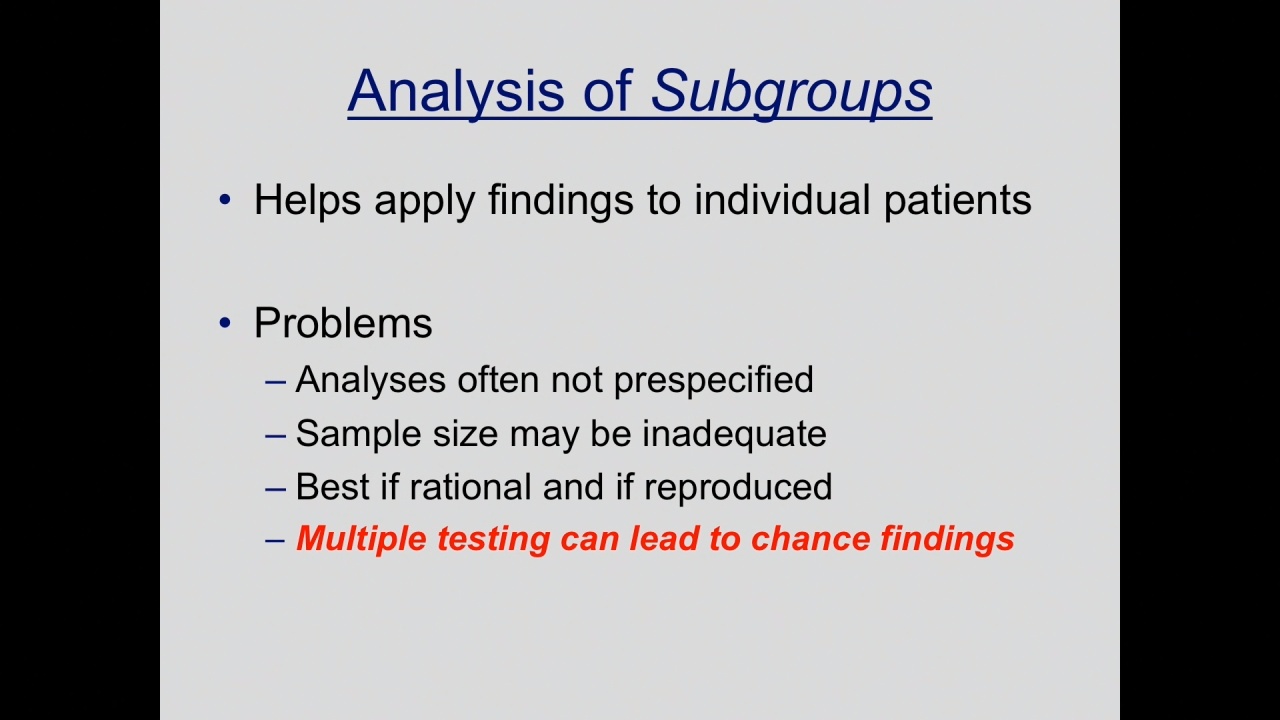 Analysis of Subgroups

• Helps apply findings to individual patients

• Problems
– Analyses often not prespecified
– Sample size may be inadequate
– Best if rational and if reproduced
– Multiple testing can lead to chance findings